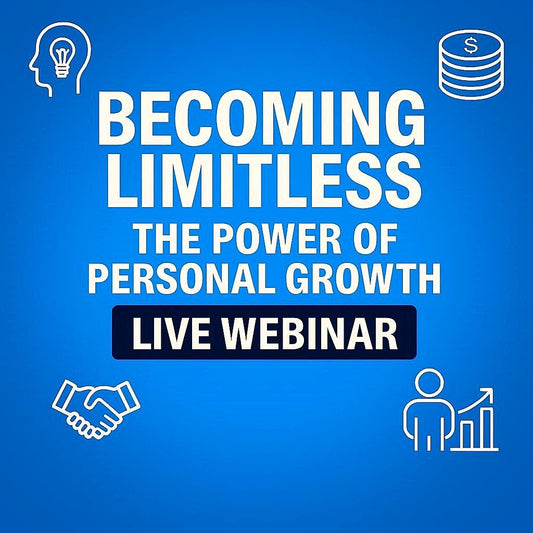 $

BECOMING LIMITLESS
THE POWER OF PERSONAL GROWTH

LIVE WEBINAR